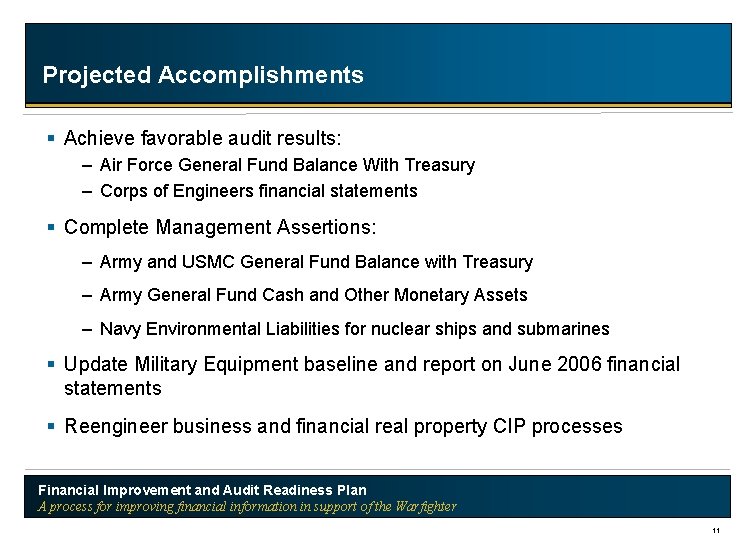 Projected Accomplishments

▪ Achieve favorable audit results:
– Air Force General Fund Balance With Treasury
– Corps of Engineers financial statements

▪ Complete Management Assertions:
– Army and USMC General Fund Balance with Treasury
– Army General Fund Cash and Other Monetary Assets
– Navy Environmental Liabilities for nuclear ships and submarines

▪ Update Military Equipment baseline and report on June 2006 financial statements

▪ Reengineer business and financial real property CIP processes

Financial Improvement and Audit Readiness Plan
A process for improving financial information in support of the Warfighter

11